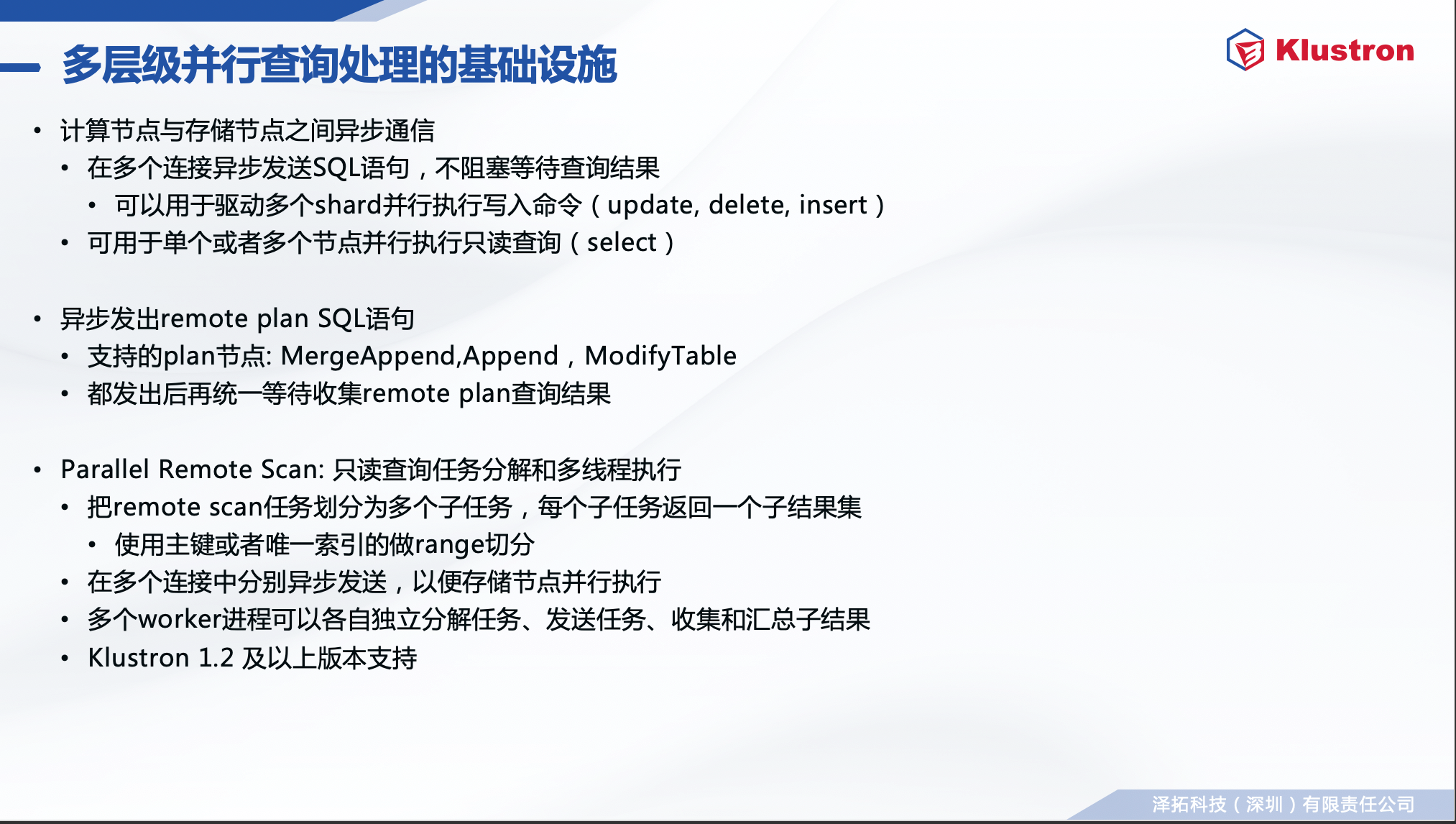 多层级并行查询处理的基础设施

Klustron

• 计算节点与存储节点之间异步通信
  • 在多个连接异步发送SQL语句，不阻塞等待查询结果
    • 可以用于驱动多个shard并行执行写入命令（update, delete, insert）
  • 可用于单个或者多个节点并行执行只读查询（select）

• 异步发出remote plan SQL语句
  • 支持的plan节点: MergeAppend,Append，ModifyTable
  • 都发出后再统一等待收集remote plan查询结果

• Parallel Remote Scan: 只读查询任务分解和多线程执行
  • 把remote scan任务划分为多个子任务，每个子任务返回一个子结果集
    • 使用主键或者唯一索引的做range切分
  • 在多个连接中分别异步发送，以便存储节点并行执行
  • 多个worker进程可以各自独立分解任务、发送任务、收集和汇总子结果
  • Klustron 1.2 及以上版本支持

泽拓科技（深圳）有限责任公司